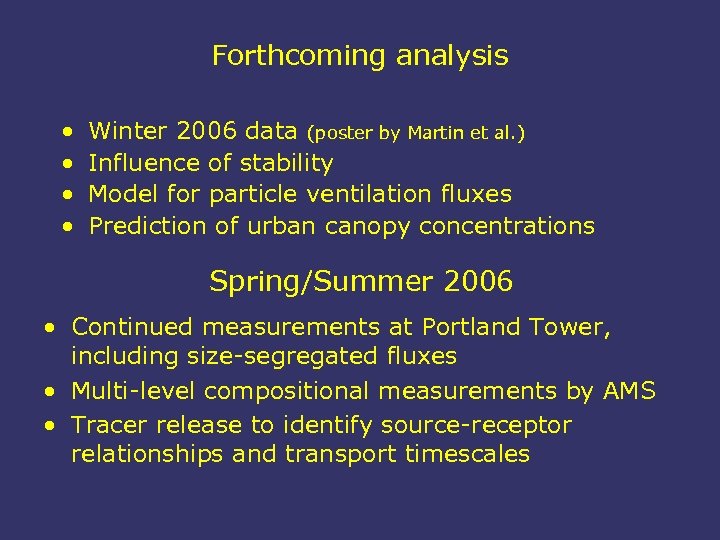 Forthcoming analysis

• Winter 2006 data (poster by Martin et al.)
• Influence of stability
• Model for particle ventilation fluxes
• Prediction of urban canopy concentrations

Spring/Summer 2006

• Continued measurements at Portland Tower, including size-segregated fluxes
• Multi-level compositional measurements by AMS
• Tracer release to identify source-receptor relationships and transport timescales